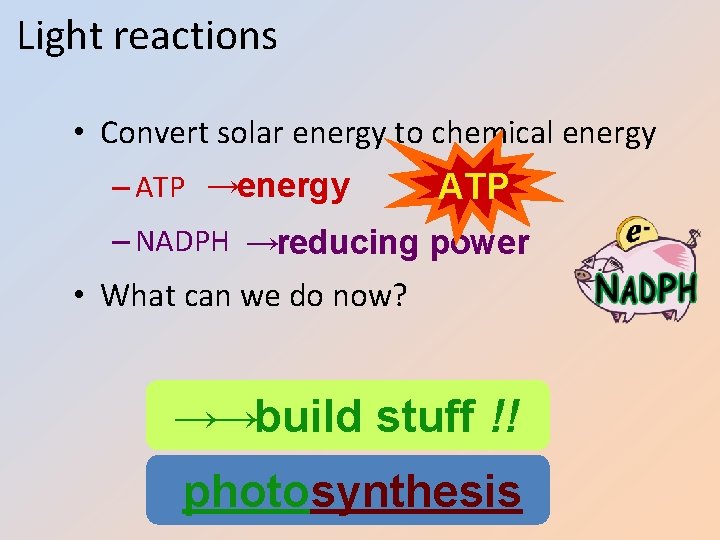 Light reactions

• Convert solar energy to chemical energy
- ATP →energy
- NADPH →reducing power
• What can we do now?

ATP

e-
NADPH

→→build stuff !!

photosynthesis